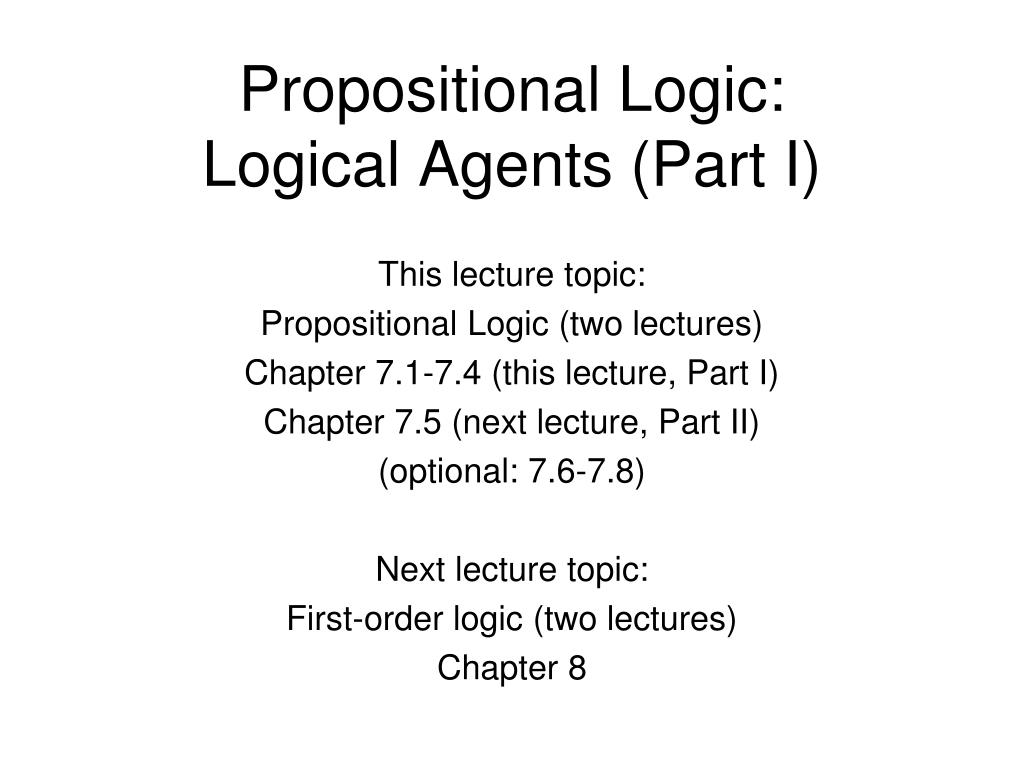 Propositional Logic:
Logical Agents (Part I)

This lecture topic:
Propositional Logic (two lectures)
Chapter 7.1-7.4 (this lecture, Part I)
Chapter 7.5 (next lecture, Part II)
(optional: 7.6-7.8)

Next lecture topic:
First-order logic (two lectures)
Chapter 8